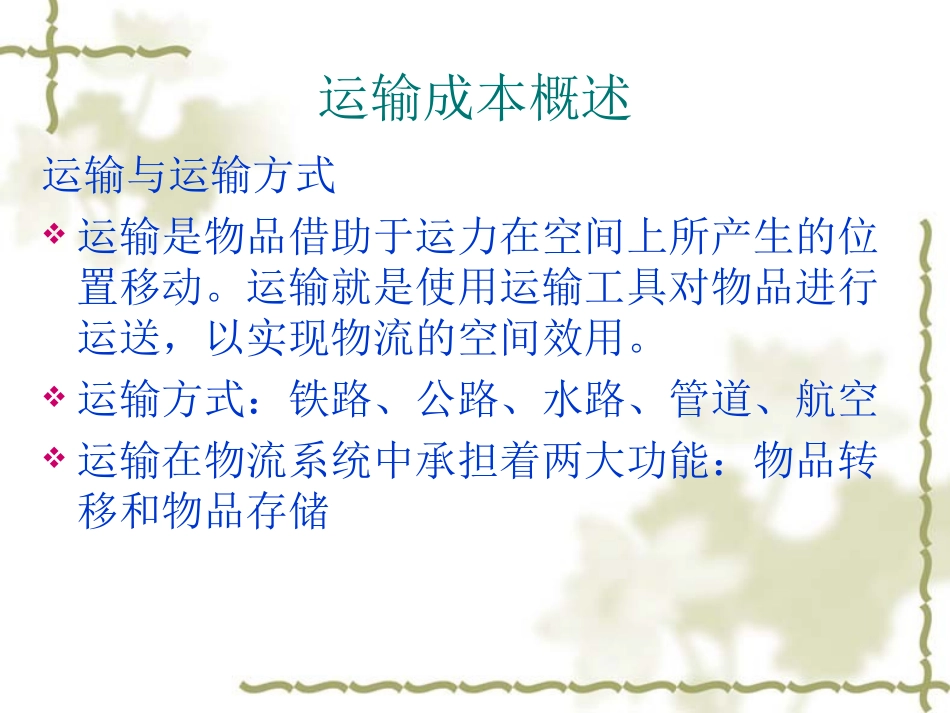 运输成本概述

运输与运输方式

❖ 运输是物品借助于运力在空间上所产生的位置移动。运输就是使用运输工具对物品进行运送，以实现物流的空间效用。

❖ 运输方式：铁路、公路、水路、管道、航空

❖ 运输在物流系统中承担着两大功能：物品转移和物品存储